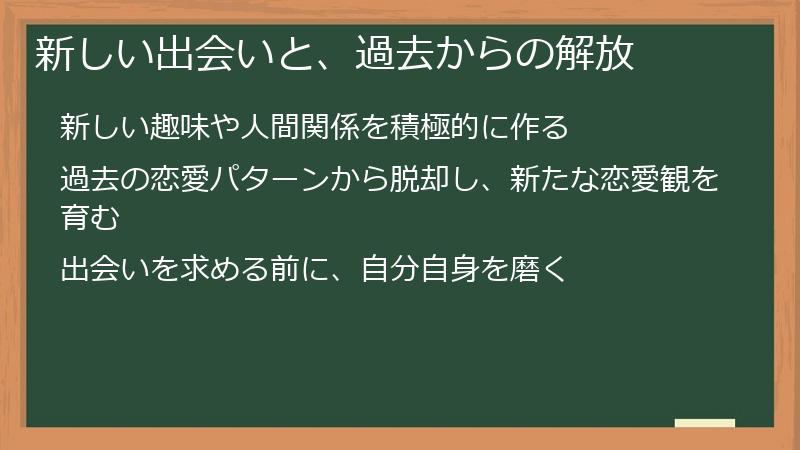 新しい出会いと、過去からの解放

新しい趣味や人間関係を積極的に作る

過去の恋愛パターンから脱却し、新たな恋愛観を育む

出会いを求める前に、自分自身を磨く